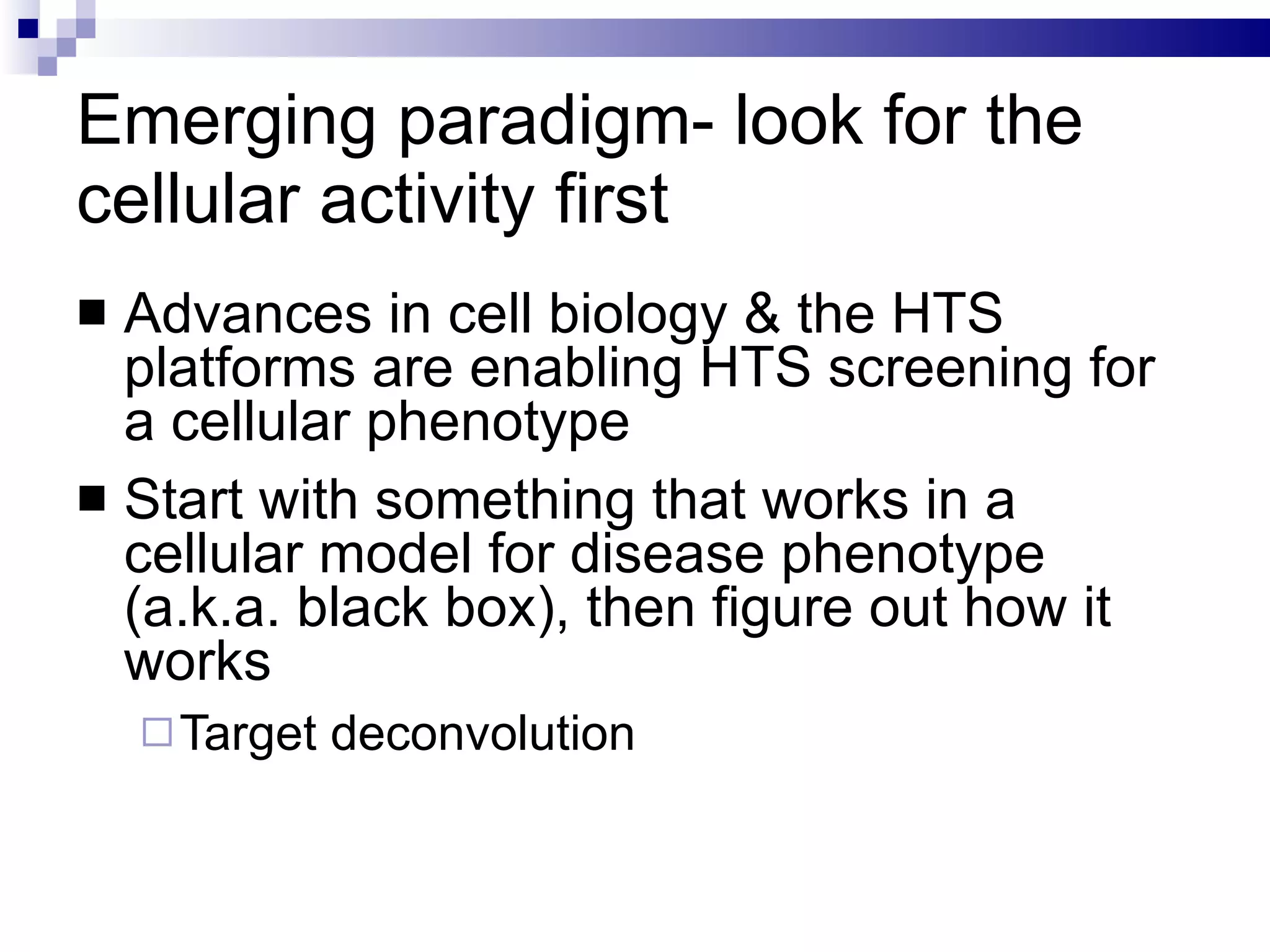 Emerging paradigm- look for the cellular activity first

■ Advances in cell biology & the HTS platforms are enabling HTS screening for a cellular phenotype

■ Start with something that works in a cellular model for disease phenotype (a.k.a. black box), then figure out how it works

□ Target deconvolution